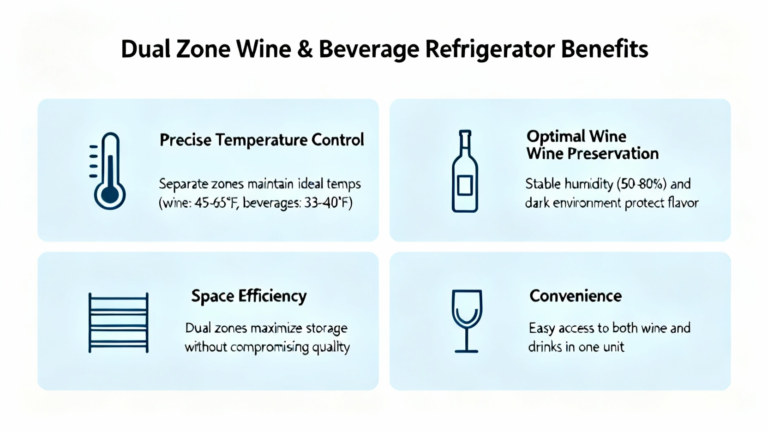 Dual Zone Wine & Beverage Refrigerator Benefits

Precise Temperature Control

Separate zones maintain ideal temps (wine: 45-65°F, beverages: 33-40°F)

Optimal Wine
Wine Preservation

Stable humidity (50-80%) and dark environment protect flavor

Space Efficiency

Dual zones maximize storage without compromising quality

Convenience

Easy access to both wine and drinks in one unit